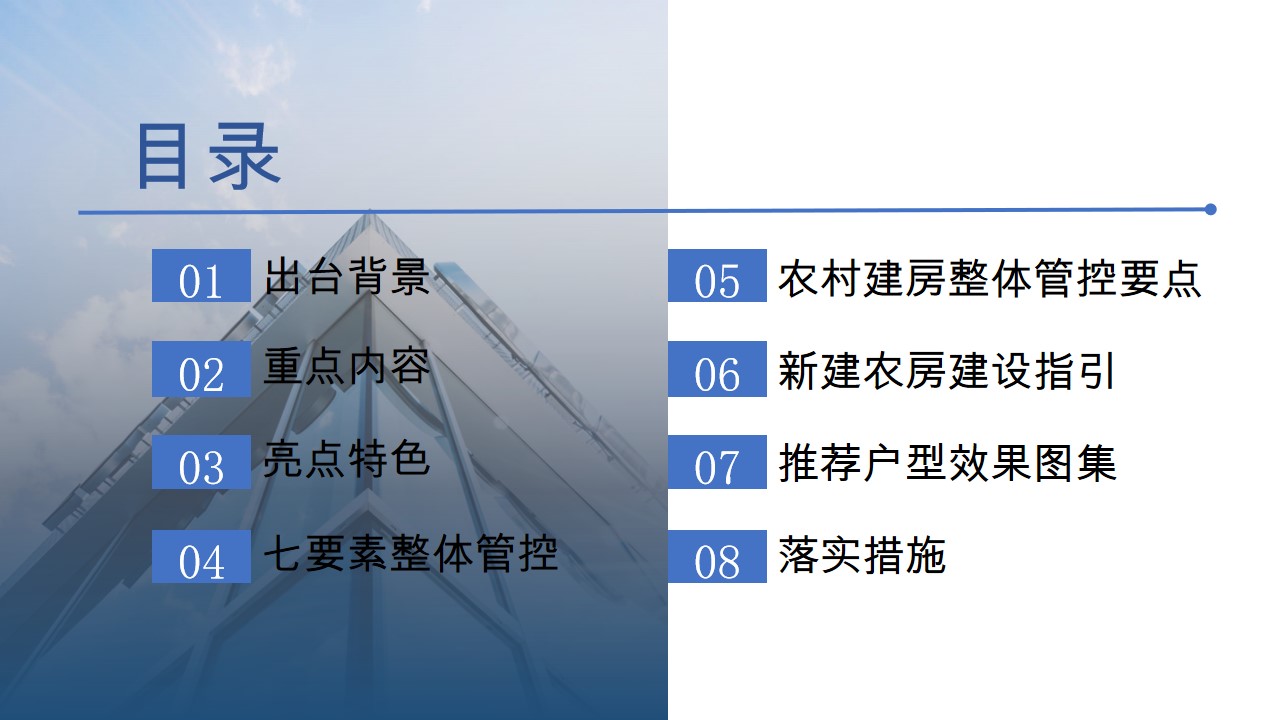 目录

01 出台背景

02 重点内容

03 亮点特色

04 七要素整体管控

05 农村建房整体管控要点

06 新建农房建设指引

07 推荐户型效果图集

08 落实措施